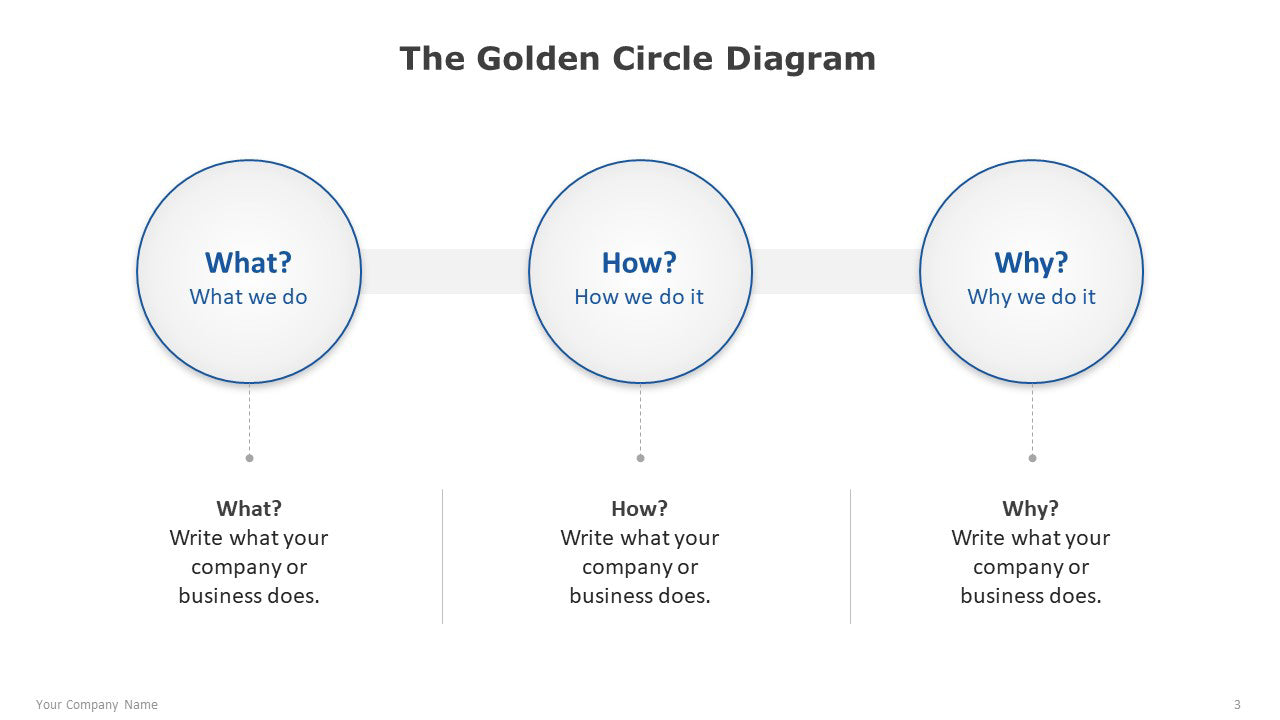 The Golden Circle Diagram

What?
What we do

How?
How we do it

Why?
Why we do it

What?
Write what your company or business does.

How?
Write what your company or business does.

Why?
Write what your company or business does.

Your Company Name

3